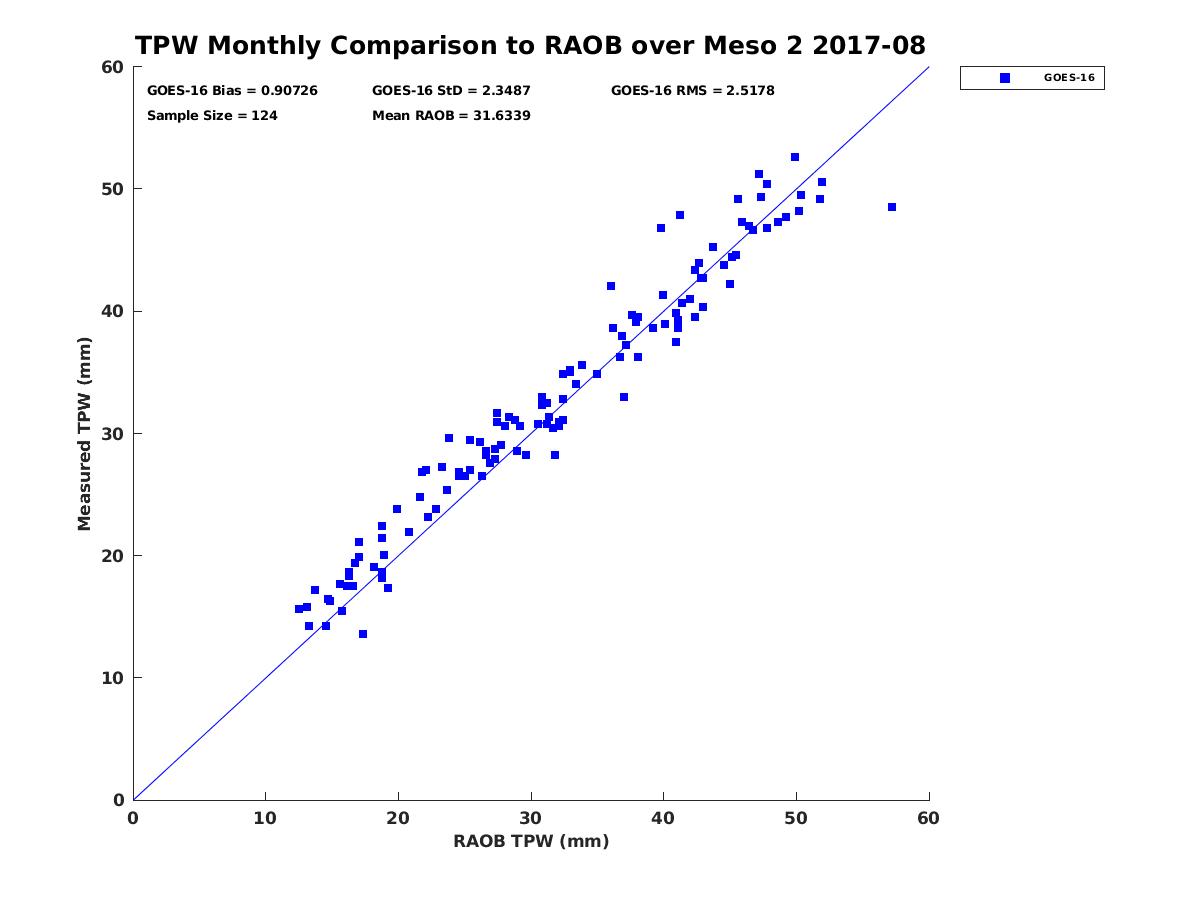 TPW Monthly Comparison to RAOB over Meso 2 2017-08

GOES-16 Bias = 0.90726
GOES-16 StD = 2.3487
GOES-16 RMS = 2.5178
Sample Size = 124
Mean RAOB = 31.6339

GOES-16

Measured TPW (mm)

60
50
40
30
20
10
0

0
10
20
30
40
50
60

RAOB TPW (mm)